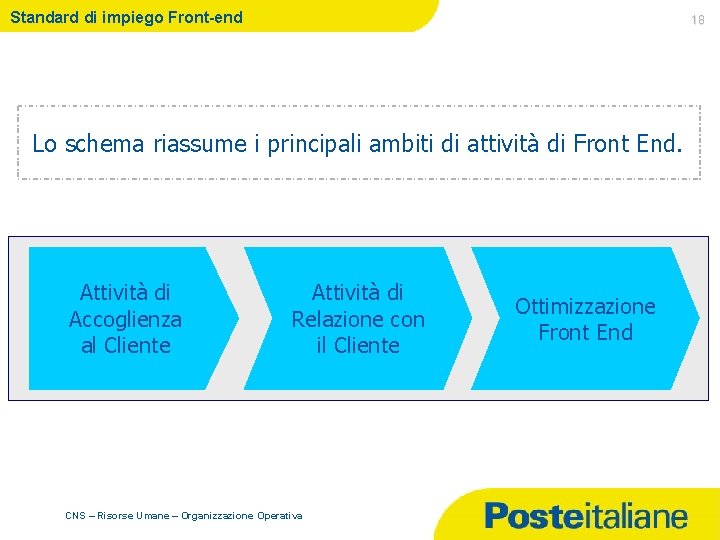 Standard di impiego Front-end

18

Lo schema riassume i principali ambiti di attività di Front End.

Attività di Accoglienza al Cliente

Attività di Relazione con il Cliente

Ottimizzazione Front End

CNS – Risorse Umane – Organizzazione Operativa

Posteitaliane